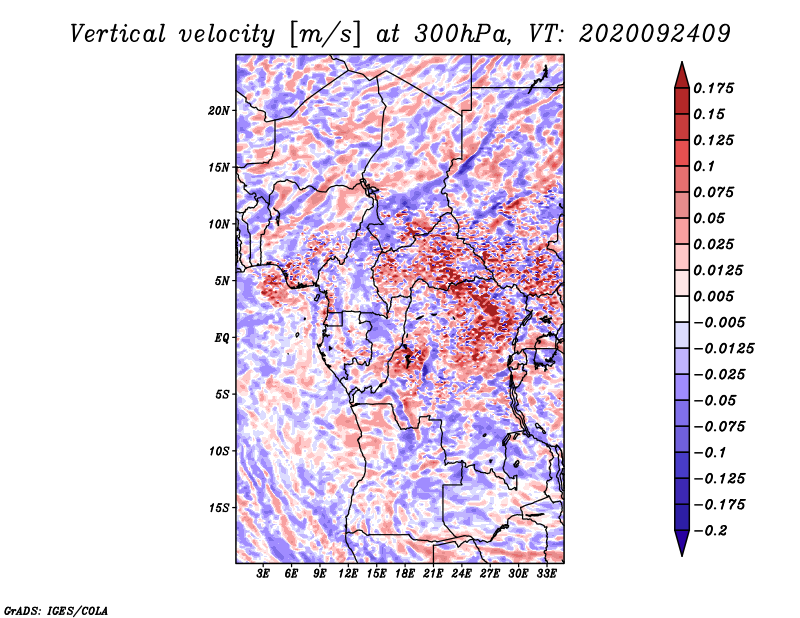 Vertical velocity [m/s] at 300hPa, VT: 2020092409

20N
15N
10N
5N
EQ
5S
10S
15S

3E 6E 9E 12E 15E 18E 21E 24E 27E 30E 33E

0.175
0.15
0.125
0.1
0.075
0.05
0.025
0.0125
0.005
−0.005
−0.0125
−0.025
−0.05
−0.075
−0.1
−0.125
−0.175
−0.2

GrADS: IGES/COLA